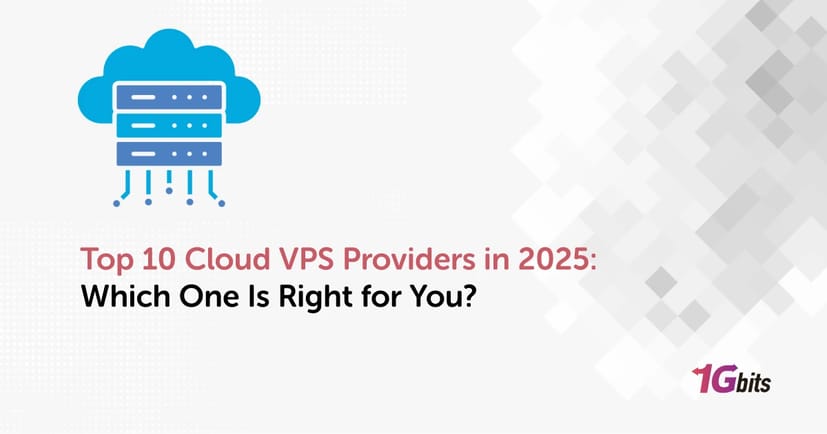 Top 10 Cloud VPS Providers in 2025:
Which One Is Right for You?

1Gbits